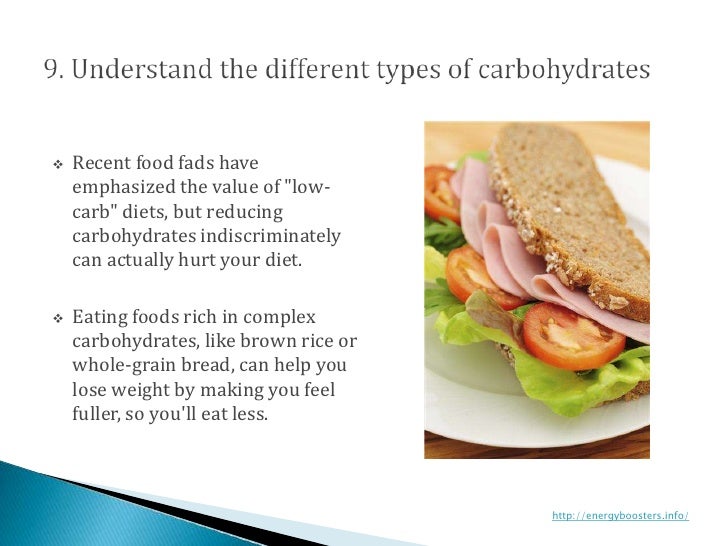 9. Understand the different types of carbohydrates

❖ Recent food fads have emphasized the value of "low-carb" diets, but reducing carbohydrates indiscriminately can actually hurt your diet.

❖ Eating foods rich in complex carbohydrates, like brown rice or whole-grain bread, can help you lose weight by making you feel fuller, so you'll eat less.

http://energyboosters.info/